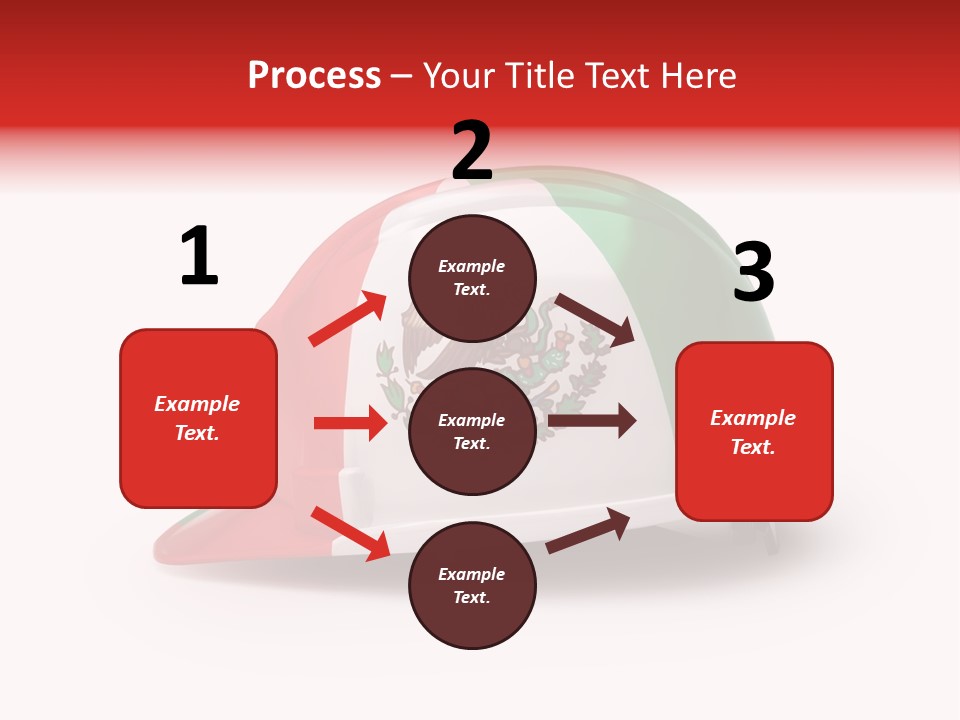 Process – Your Title Text Here

1

Example Text.

2

Example Text.

Example Text.

Example Text.

3

Example Text.